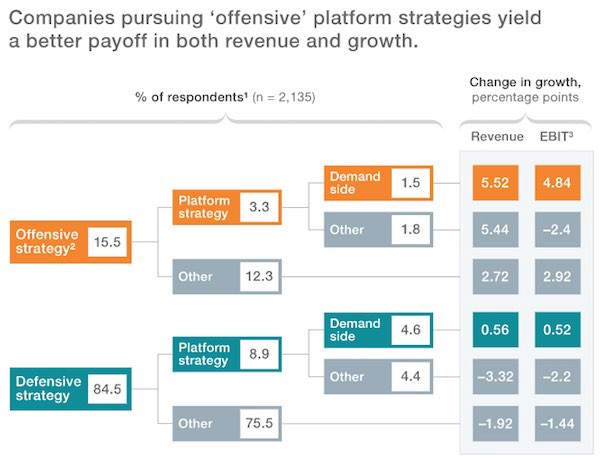 Companies pursuing 'offensive' platform strategies yield a better payoff in both revenue and growth.

% of respondents¹ (n = 2,135)

Change in growth, percentage points

Revenue EBIT³

Offensive strategy² 15.5

Platform strategy 3.3

Demand side 1.5

5.52 4.84

Other 1.8

5.44 –2.4

Other 12.3

2.72 2.92

Defensive strategy 84.5

Platform strategy 8.9

Demand side 4.6

0.56 0.52

Other 4.4

–3.32 –2.2

Other 75.5

–1.92 –1.44